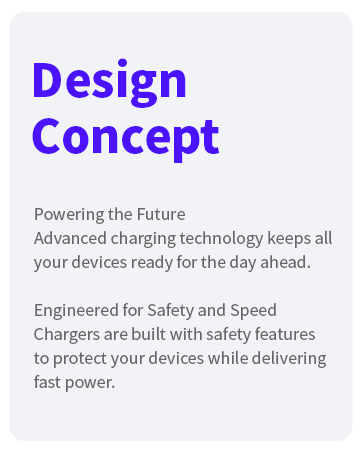 Design Concept

Powering the Future
Advanced charging technology keeps all your devices ready for the day ahead.

Engineered for Safety and Speed
Chargers are built with safety features to protect your devices while delivering fast power.